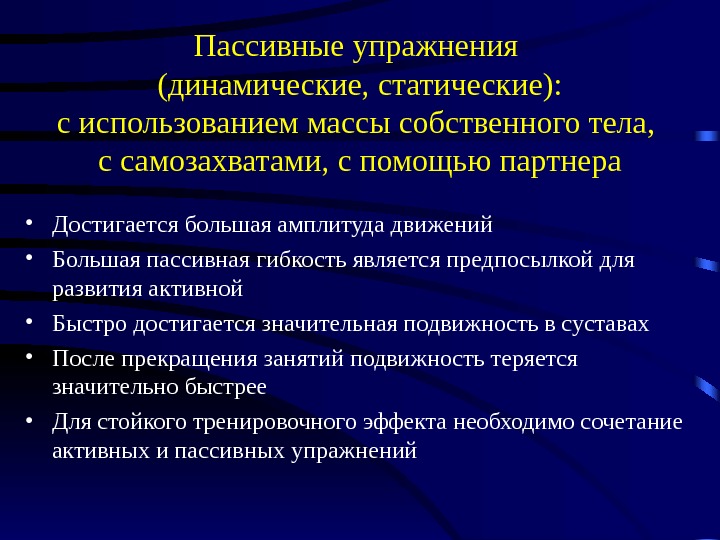 Пассивные упражнения (динамические, статические): с использованием массы собственного тела, с самозахватами, с помощью партнера

• Достигается большая амплитуда движений
• Большая пассивная гибкость является предпосылкой для развития активной
• Быстро достигается значительная подвижность в суставах
• После прекращения занятий подвижность теряется значительно быстрее
• Для стойкого тренировочного эффекта необходимо сочетание активных и пассивных упражнений